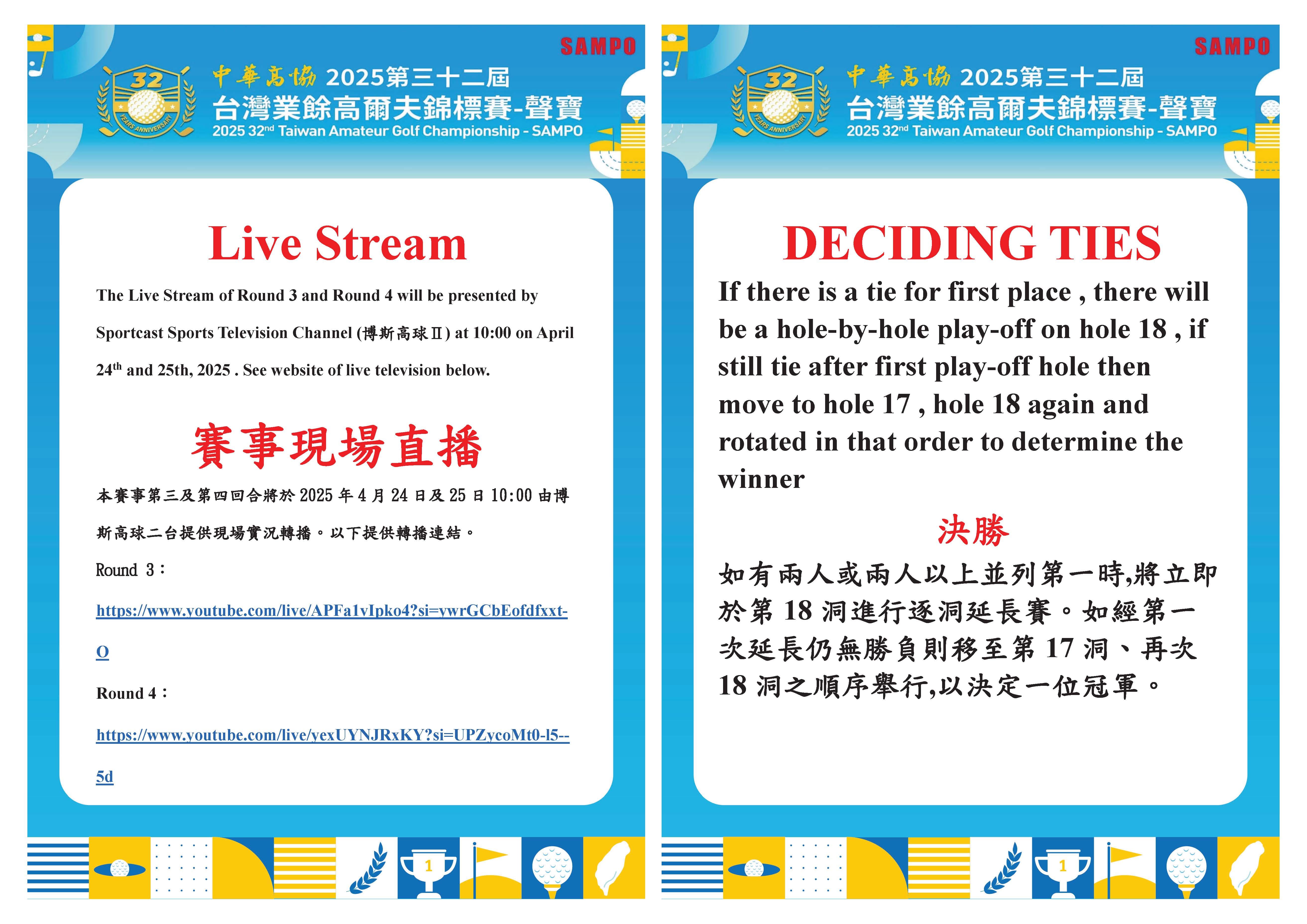 SAMPO

32 YEARS ANNIVERSARY

中華高協 2025第三十二屆
台灣業餘高爾夫錦標賽-聲寶
2025 32$^{nd}$ Taiwan Amateur Golf Championship - SAMPO

Live Stream

The Live Stream of Round 3 and Round 4 will be presented by Sportcast Sports Television Channel (博斯高球Ⅱ) at 10:00 on April 24$^{th}$ and 25th, 2025 . See website of live television below.

賽事現場直播

本賽事第三及第四回合將於 2025 年 4 月 24 日及 25 日 10:00 由博斯高球二台提供現場實況轉播。以下提供轉播連結。

Round 3：

https://www.youtube.com/live/APFa1vIpko4?si=ywrGCbEofdfxxt-O

Round 4：

https://www.youtube.com/live/yexUYNJRxKY?si=UPZycoMt0-l5--5d

1

SAMPO

32 YEARS ANNIVERSARY

中華高協 2025第三十二屆
台灣業餘高爾夫錦標賽-聲寶
2025 32$^{nd}$ Taiwan Amateur Golf Championship - SAMPO

DECIDING TIES

If there is a tie for first place , there will be a hole-by-hole play-off on hole 18 , if still tie after first play-off hole then move to hole 17 , hole 18 again and rotated in that order to determine the winner

決勝

如有兩人或兩人以上並列第一時,將立即於第 18 洞進行逐洞延長賽。如經第一次延長仍無勝負則移至第 17 洞、再次 18 洞之順序舉行,以決定一位冠軍。

1